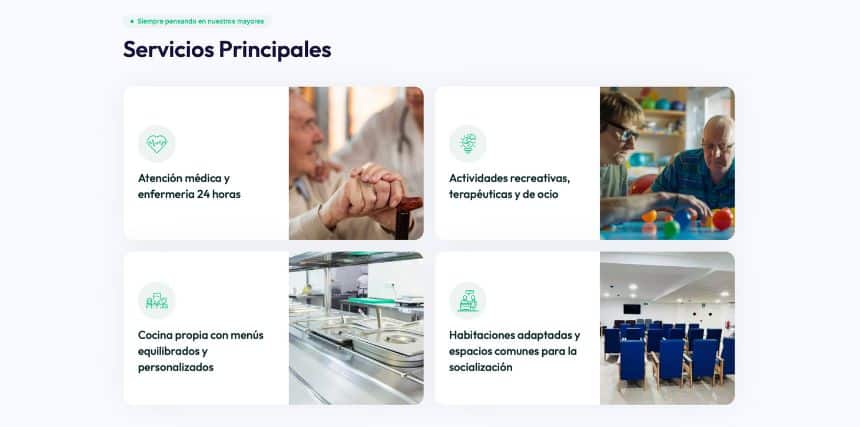 Siempre pensando en nuestros mayores

Servicios Principales

Atención médica y enfermería 24 horas

Actividades recreativas, terapéuticas y de ocio

Cocina propia con menús equilibrados y personalizados

Habitaciones adaptadas y espacios comunes para la socialización